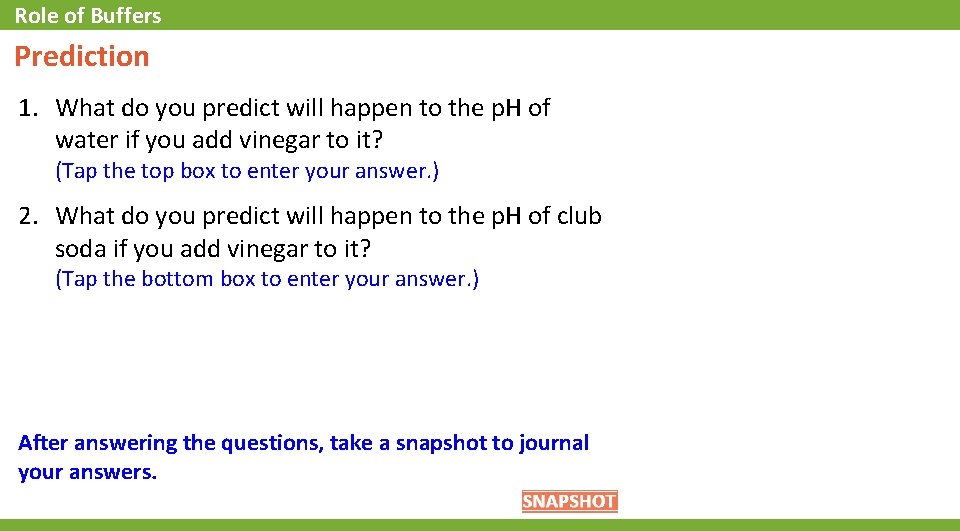 Role of Buffers

Prediction

1. What do you predict will happen to the pH of water if you add vinegar to it?
(Tap the top box to enter your answer.)

2. What do you predict will happen to the pH of club soda if you add vinegar to it?
(Tap the bottom box to enter your answer.)

After answering the questions, take a snapshot to journal your answers.

SNAPSHOT